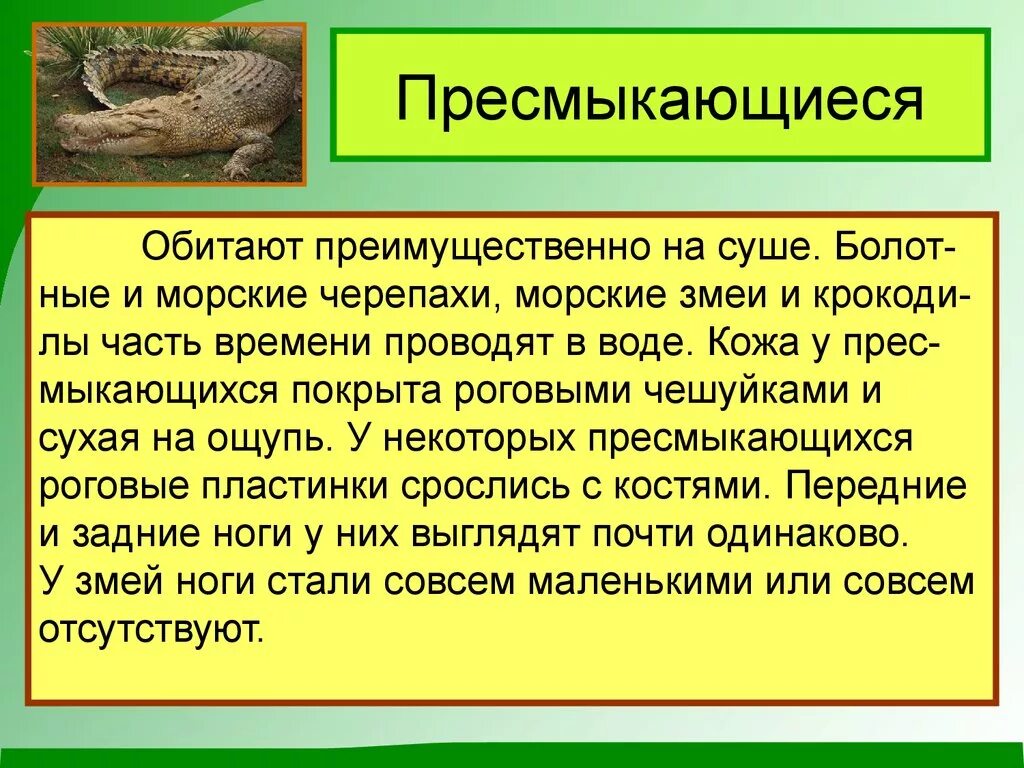 Пресмыкающиеся

Обитают преимущественно на суше. Болотные и морские черепахи, морские змеи и крокодилы часть времени проводят в воде. Кожа у пресмыкающихся покрыта роговыми чешуйками и сухая на ощупь. У некоторых пресмыкающихся роговые пластинки срослись с костями. Передние и задние ноги у них выглядят почти одинаково.
У змей ноги стали совсем маленькими или совсем отсутствуют.